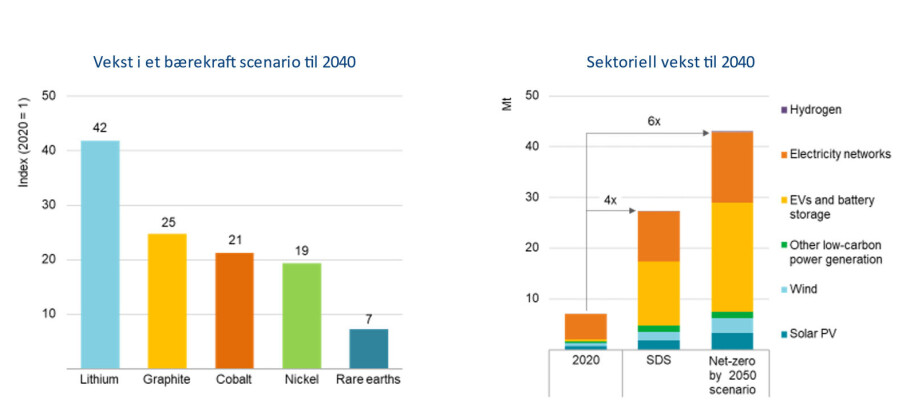 Vekst i et bærekraft scenario til 2040

Index (2020 = 1)

50
40
30
20
10

42
25
21
19
7

Lithium
Graphite
Cobalt
Nickel
Rare earths

Sektoriell vekst til 2040

Mt

50
40
30
20
10

6x
4x

2020
SDS
Net-zero by 2050 scenario

Hydrogen
Electricity networks
EVs and battery storage
Other low-carbon power generation
Wind
Solar PV